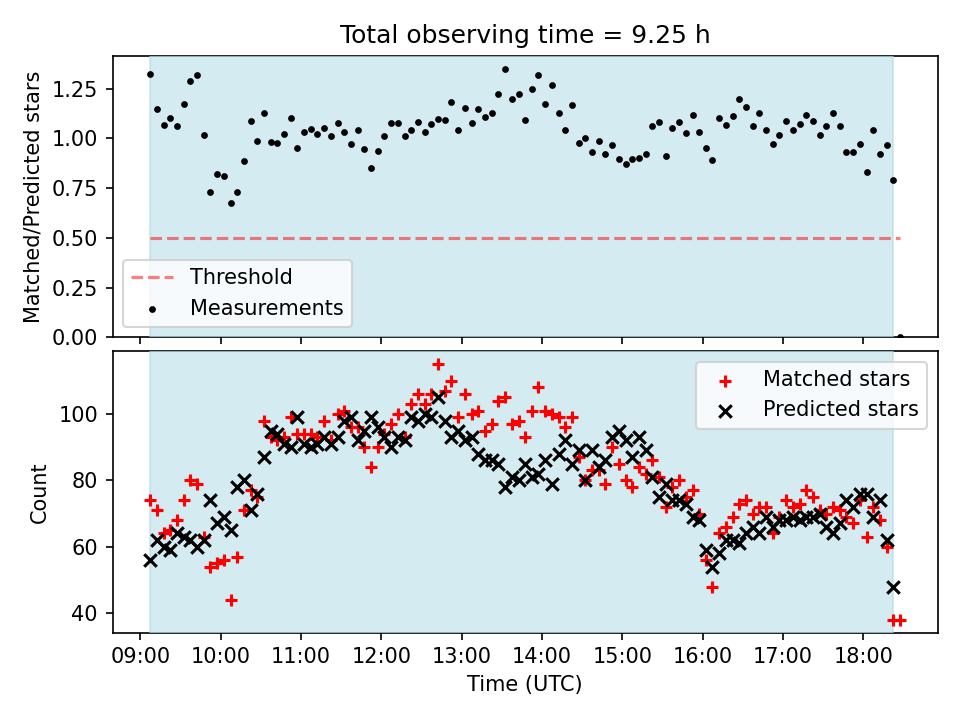 Total observing time = 9.25 h

Matched/Predicted stars

1.25
1.00
0.75
0.50
0.25
0.00

Threshold
Measurements

Count

100
80
60
40

Matched stars
Predicted stars

09:00 10:00 11:00 12:00 13:00 14:00 15:00 16:00 17:00 18:00

Time (UTC)